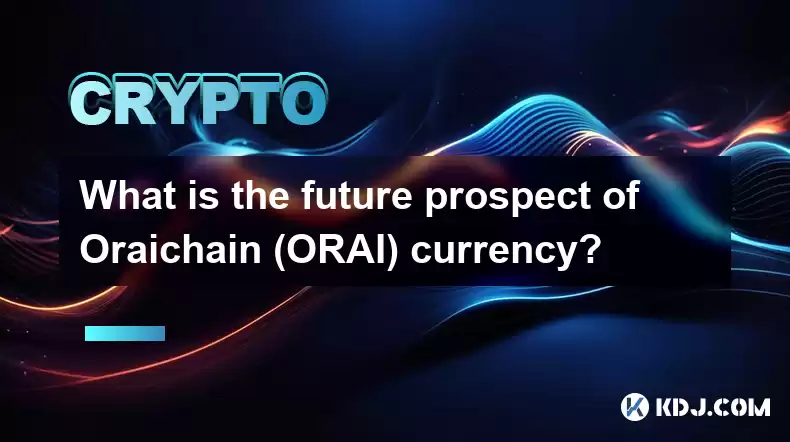 CRYPTO

What is the future prospect of Oraichain (ORAI) currency?

KDJ.COM